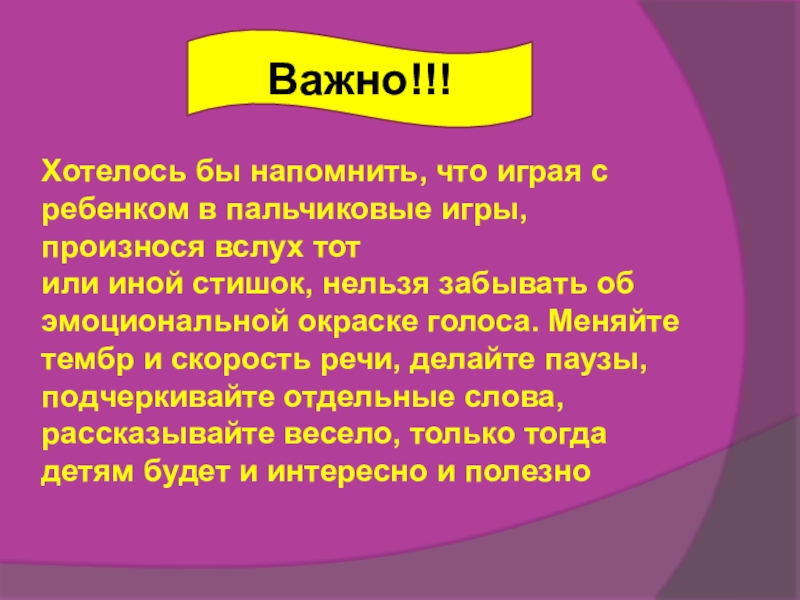 Важно!!!

Хотелось бы напомнить, что играя с ребенком в пальчиковые игры, произнося вслух тот или иной стишок, нельзя забывать об эмоциональной окраске голоса. Меняйте тембр и скорость речи, делайте паузы, подчеркивайте отдельные слова, рассказывайте весело, только тогда детям будет и интересно и полезно